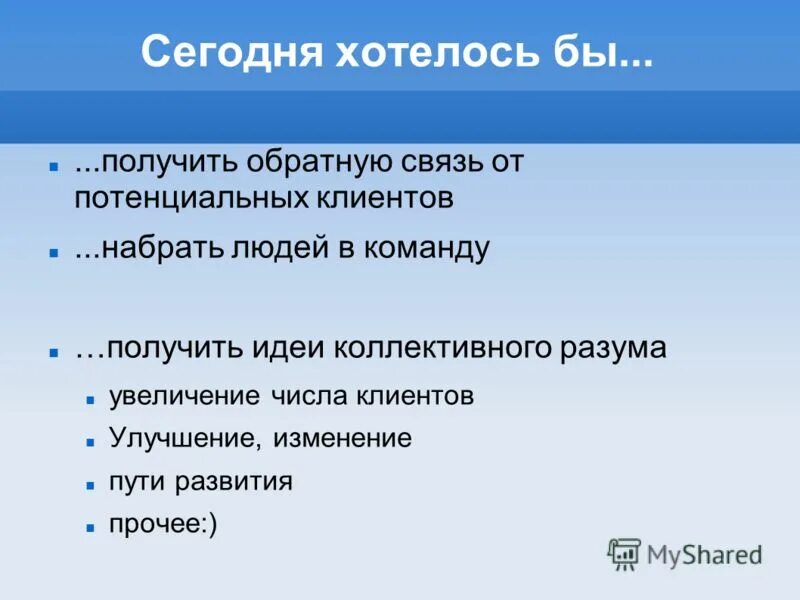 Сегодня хотелось бы...

- ...получить обратную связь от потенциальных клиентов
- ...набрать людей в команду
- …получить идеи коллективного разума
  - увеличение числа клиентов
  - Улучшение, изменение
  - пути развития
  - прочее:)

MyShared